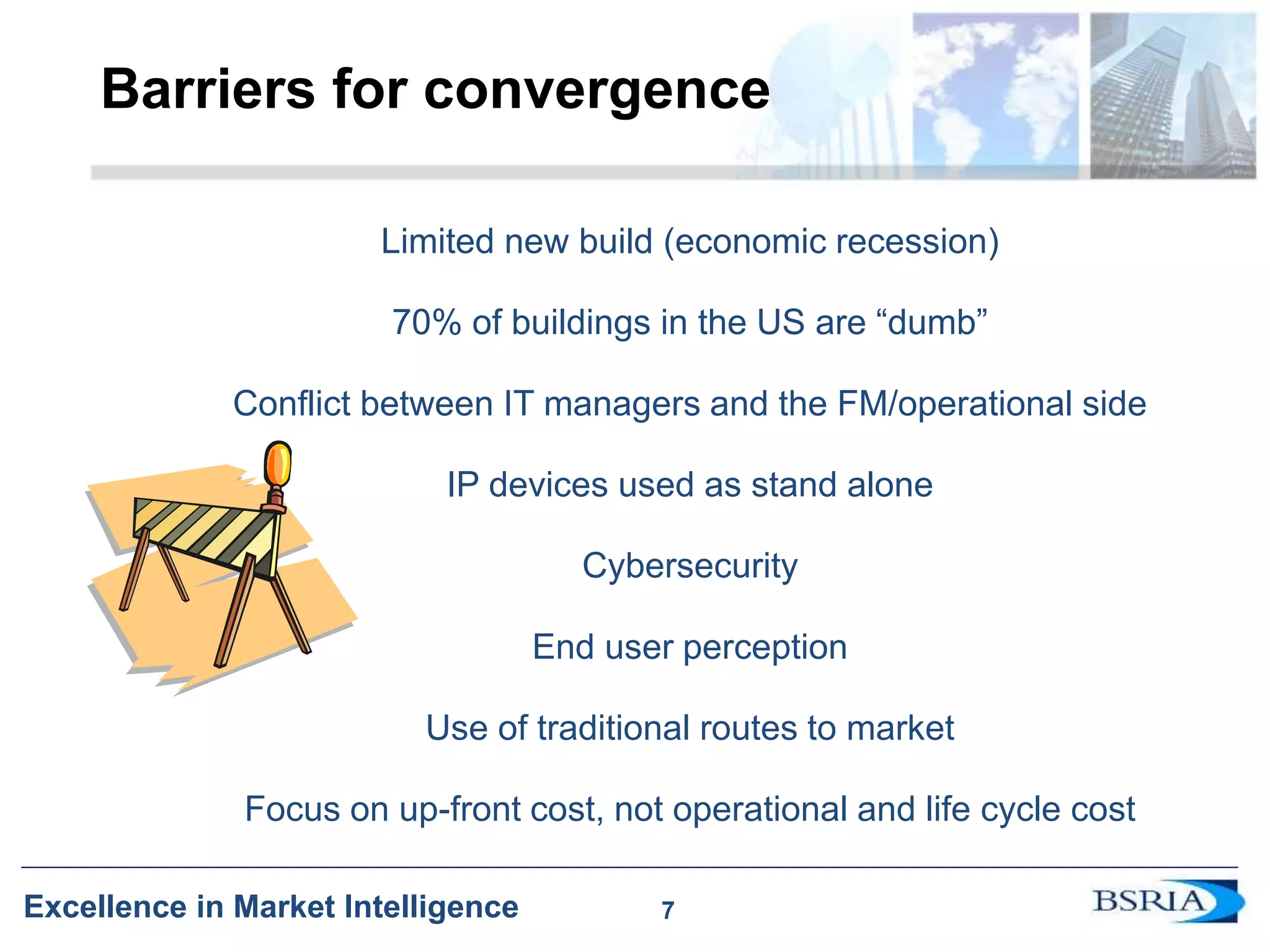 Barriers for convergence

Limited new build (economic recession)

70% of buildings in the US are “dumb”

Conflict between IT managers and the FM/operational side

IP devices used as stand alone

Cybersecurity

End user perception

Use of traditional routes to market

Focus on up-front cost, not operational and life cycle cost

Excellence in Market Intelligence

7

BSRIA